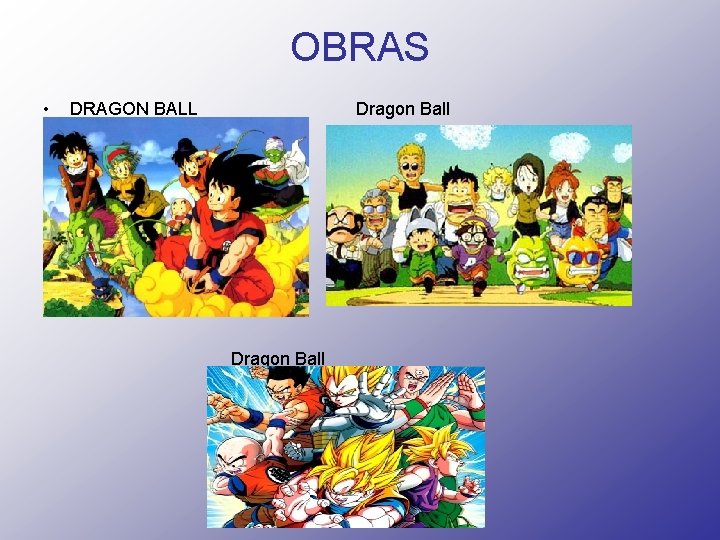 OBRAS

• DRAGON BALL

Dragon Ball

Dragon Ball